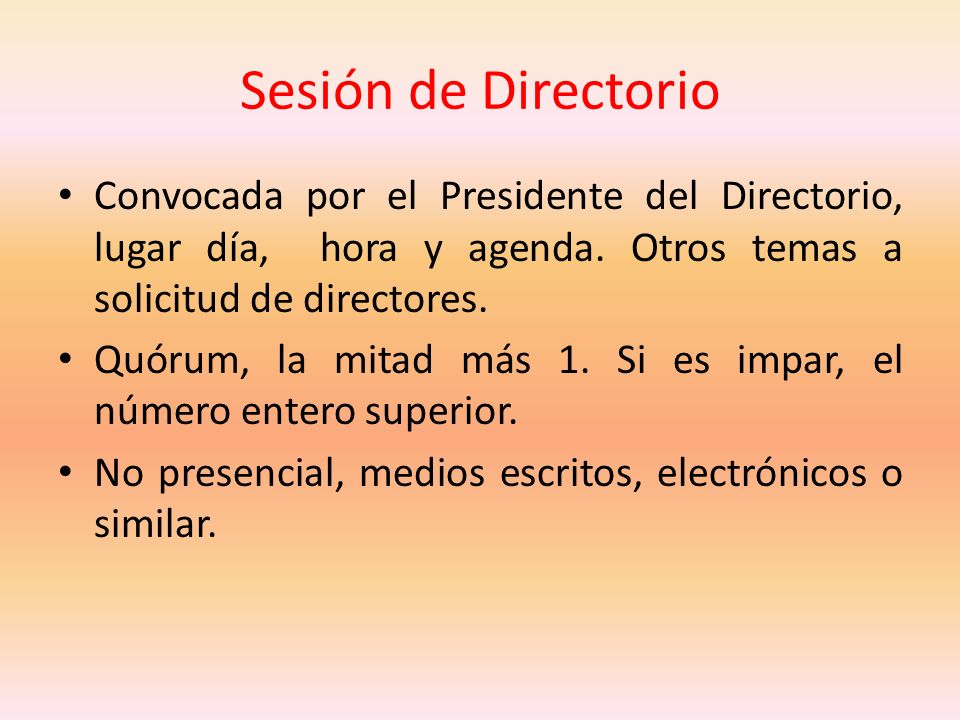 Sesión de Directorio

• Convocada por el Presidente del Directorio, lugar día, hora y agenda. Otros temas a solicitud de directores.

• Quórum, la mitad más 1. Si es impar, el número entero superior.

• No presencial, medios escritos, electrónicos o similar.